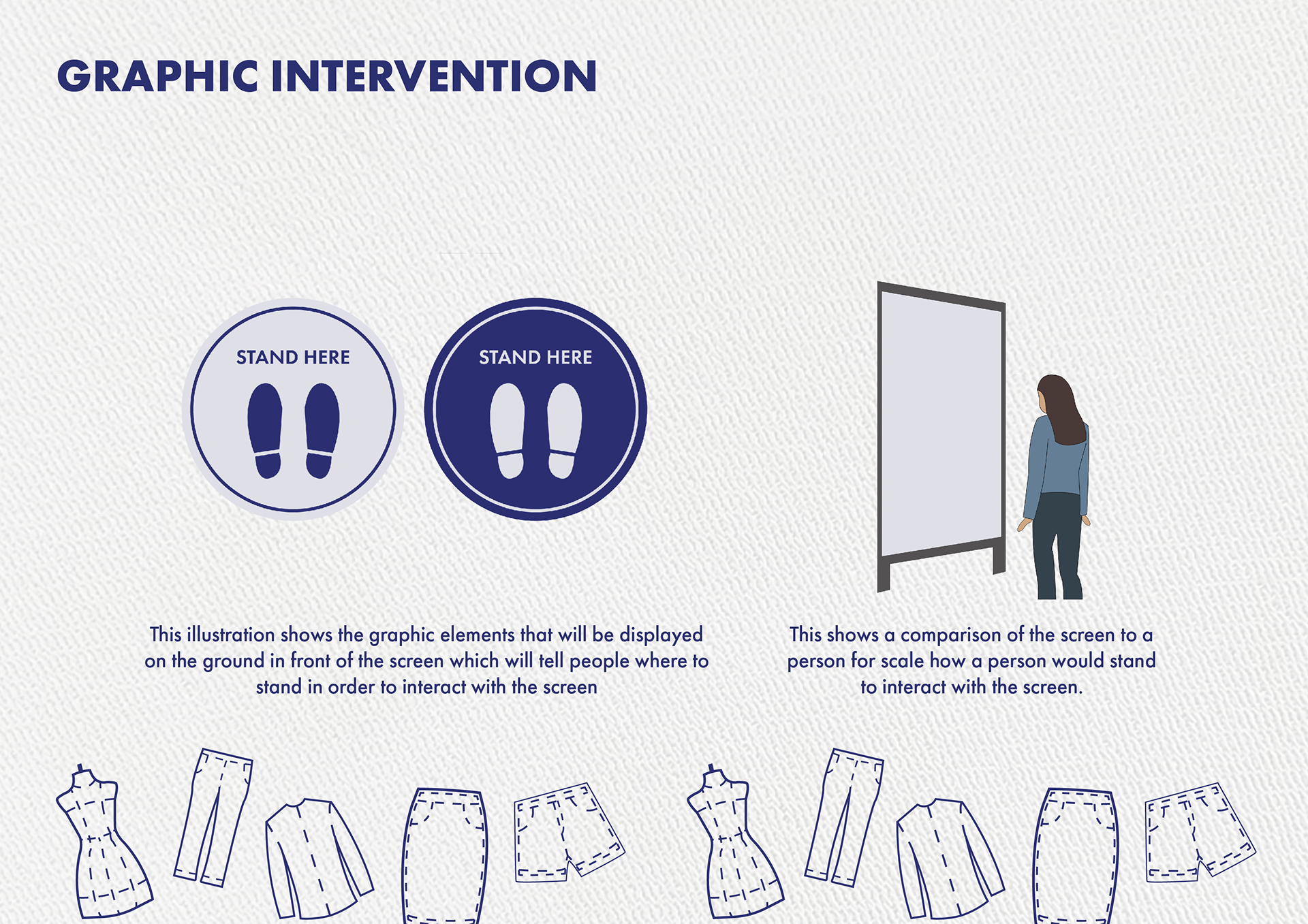 GRAPHIC INTERVENTION

STAND HERE

STAND HERE

This illustration shows the graphic elements that will be displayed on the ground in front of the screen which will tell people where to stand in order to interact with the screen

This shows a comparison of the screen to a person for scale how a person would stand to interact with the screen.